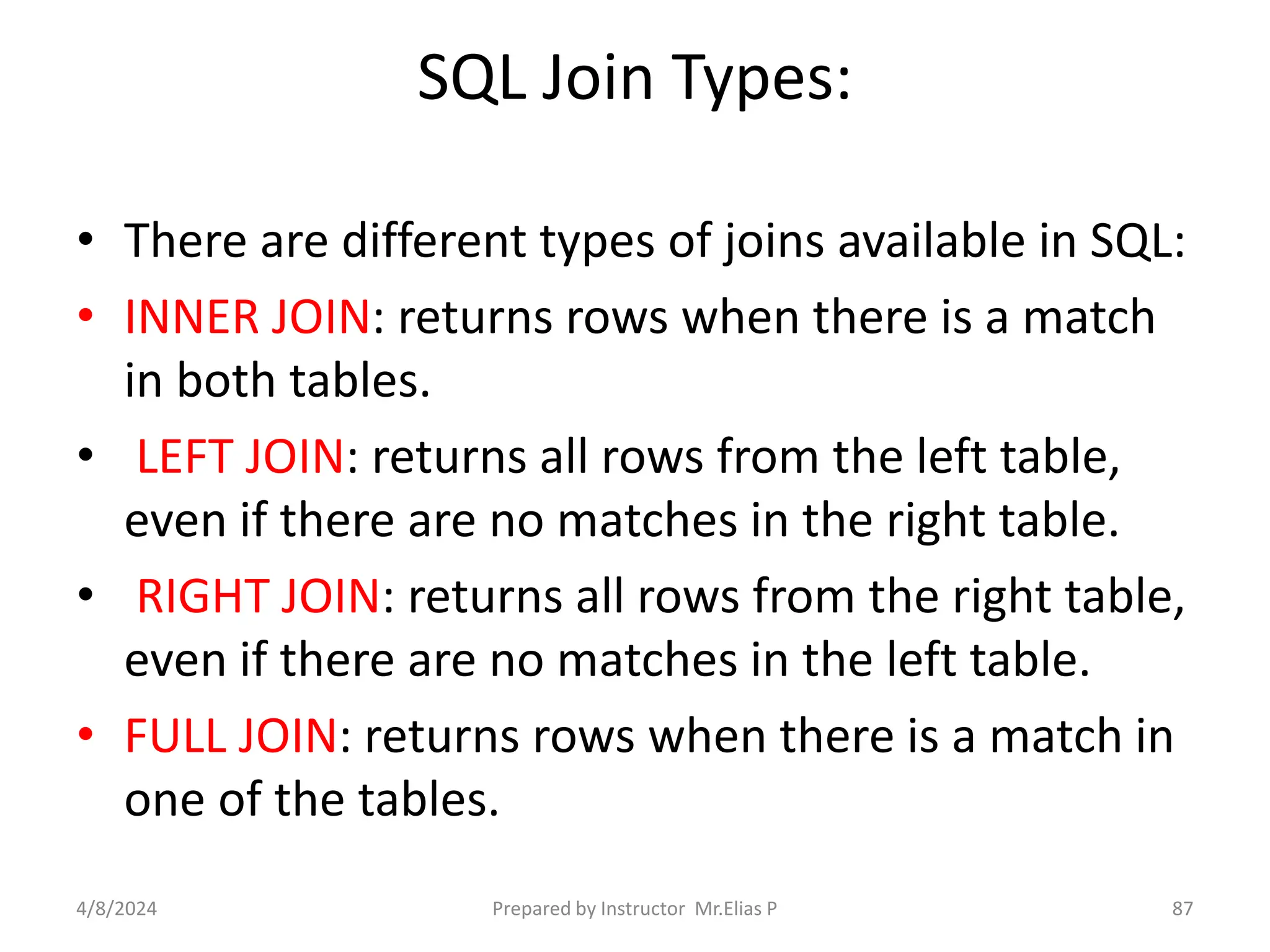 SQL Join Types:

• There are different types of joins available in SQL:
• INNER JOIN: returns rows when there is a match in both tables.
• LEFT JOIN: returns all rows from the left table, even if there are no matches in the right table.
• RIGHT JOIN: returns all rows from the right table, even if there are no matches in the left table.
• FULL JOIN: returns rows when there is a match in one of the tables.

4/8/2024 Prepared by Instructor Mr.Elias P 87